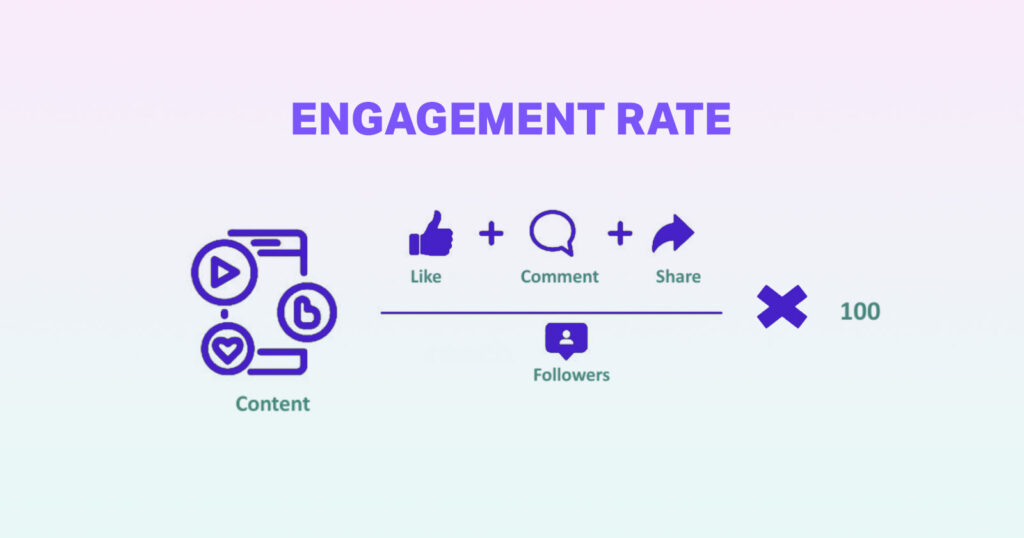 ENGAGEMENT RATE

Content

Like + Comment + Share

Followers

100